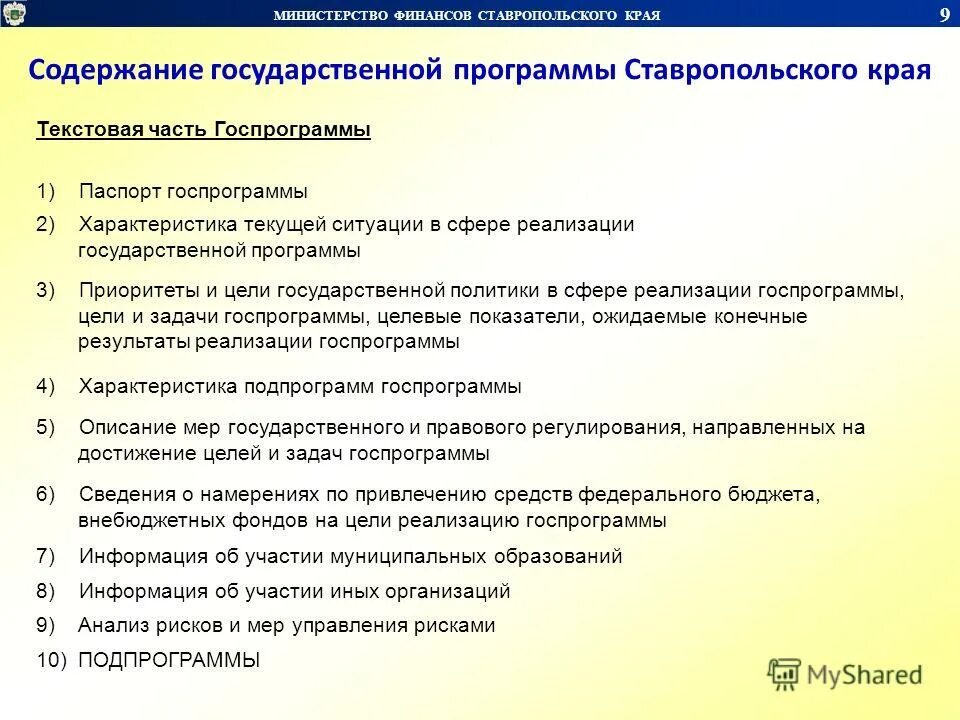 МИНИСТЕРСТВО ФИНАНСОВ СТАВРОПОЛЬСКОГО КРАЯ

9

Содержание государственной программы Ставропольского края

Текстовая часть Госпрограммы

1) Паспорт госпрограммы

2) Характеристика текущей ситуации в сфере реализации государственной программы

3) Приоритеты и цели государственной политики в сфере реализации госпрограммы, цели и задачи госпрограммы, целевые показатели, ожидаемые конечные результаты реализации госпрограммы

4) Характеристика подпрограмм госпрограммы

5) Описание мер государственного и правового регулирования, направленных на достижение целей и задач госпрограммы

6) Сведения о намерениях по привлечению средств федерального бюджета, внебюджетных фондов на цели реализацию госпрограммы

7) Информация об участии муниципальных образований

8) Информация об участии иных организаций

9) Анализ рисков и мер управления рисками

10) ПОДПРОГРАММЫ

MyShared